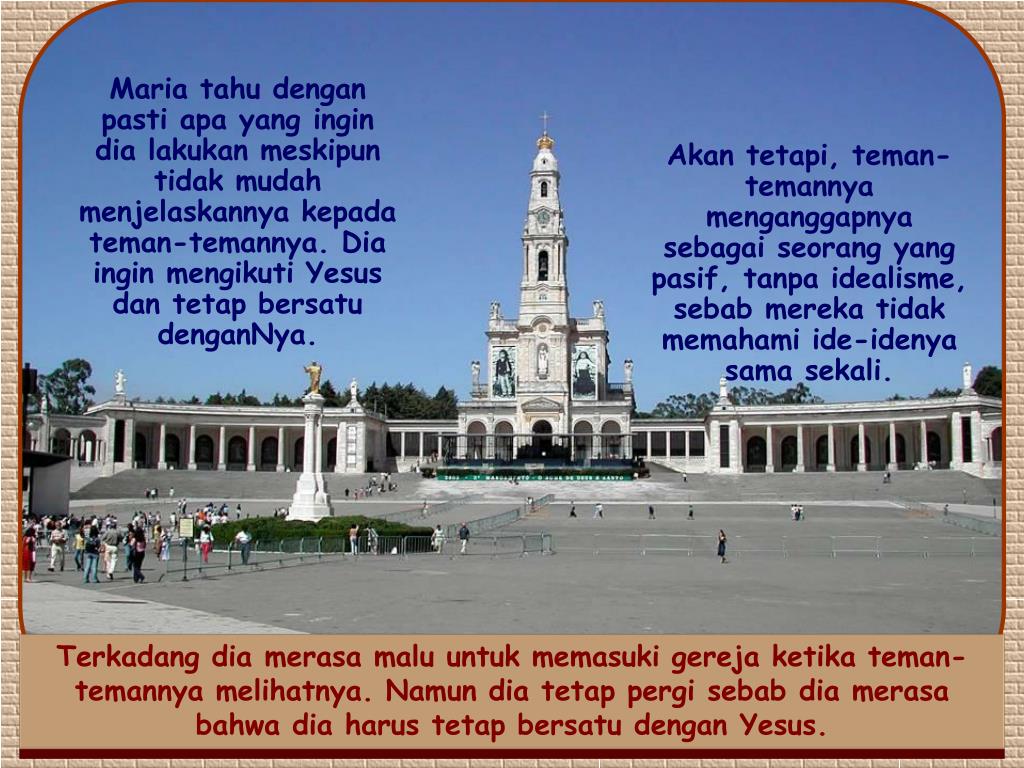 Maria tahu dengan pasti apa yang ingin dia lakukan meskipun tidak mudah menjelaskannya kepada teman-temannya. Dia ingin mengikuti Yesus dan tetap bersatu denganNya.

Akan tetapi, teman-temannya menganggapnya sebagai seorang yang pasif, tanpa idealisme, sebab mereka tidak memahami ide-idenya sama sekali.

Terkadang dia merasa malu untuk memasuki gereja ketika teman-temannya melihatnya. Namun dia tetap pergi sebab dia merasa bahwa dia harus tetap bersatu dengan Yesus.